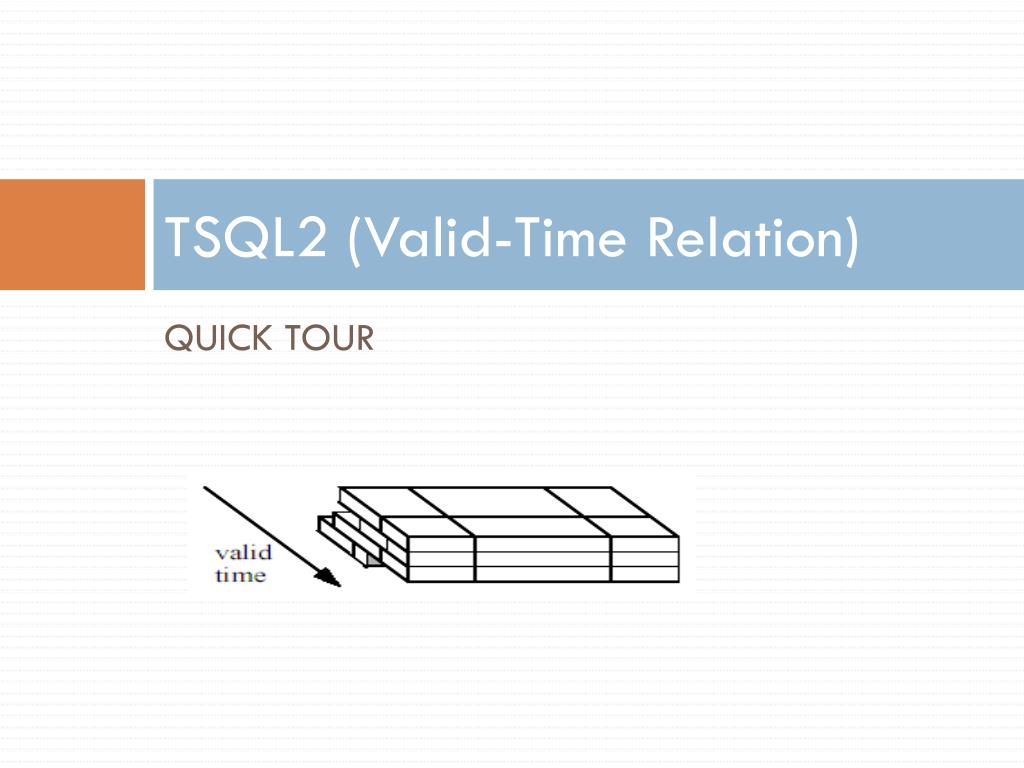 TSQL2 (Valid-Time Relation)

QUICK TOUR

valid time